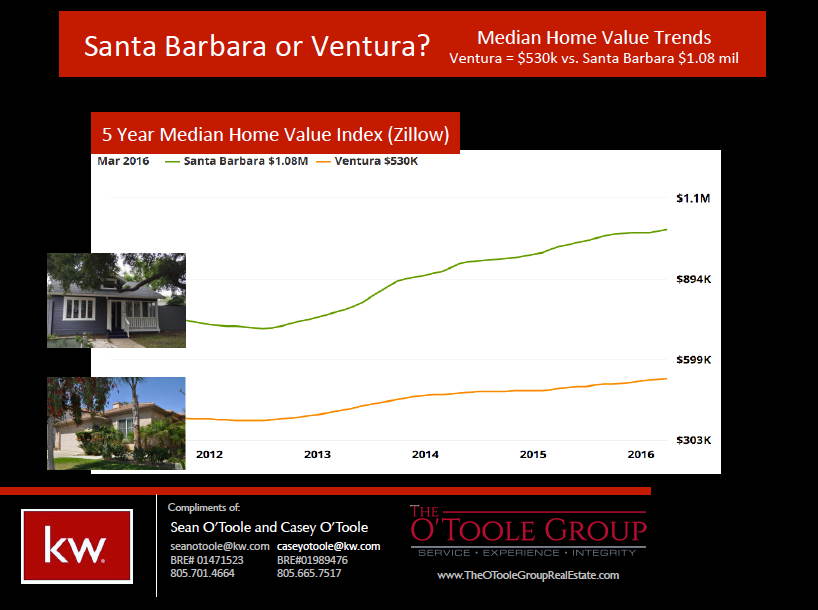 Santa Barbara or Ventura?

Median Home Value Trends
Ventura = $530k vs. Santa Barbara $1.08 mil

5 Year Median Home Value Index (Zillow)

Mar 2016 — Santa Barbara $1.08M — Ventura $530K

$1.1M
$894K
$599K
$303K

2012 2013 2014 2015 2016

kw.

Compliments of:
Sean O'Toole and Casey O'Toole
seanotoole@kw.com
BRE# 01471523
805.701.4664
caseyotoole@kw.com
BRE#01989476
805.665.7517

THE O'TOOLE GROUP
SERVICE · EXPERIENCE · INTEGRITY
www.TheOTooleGroupRealEstate.com